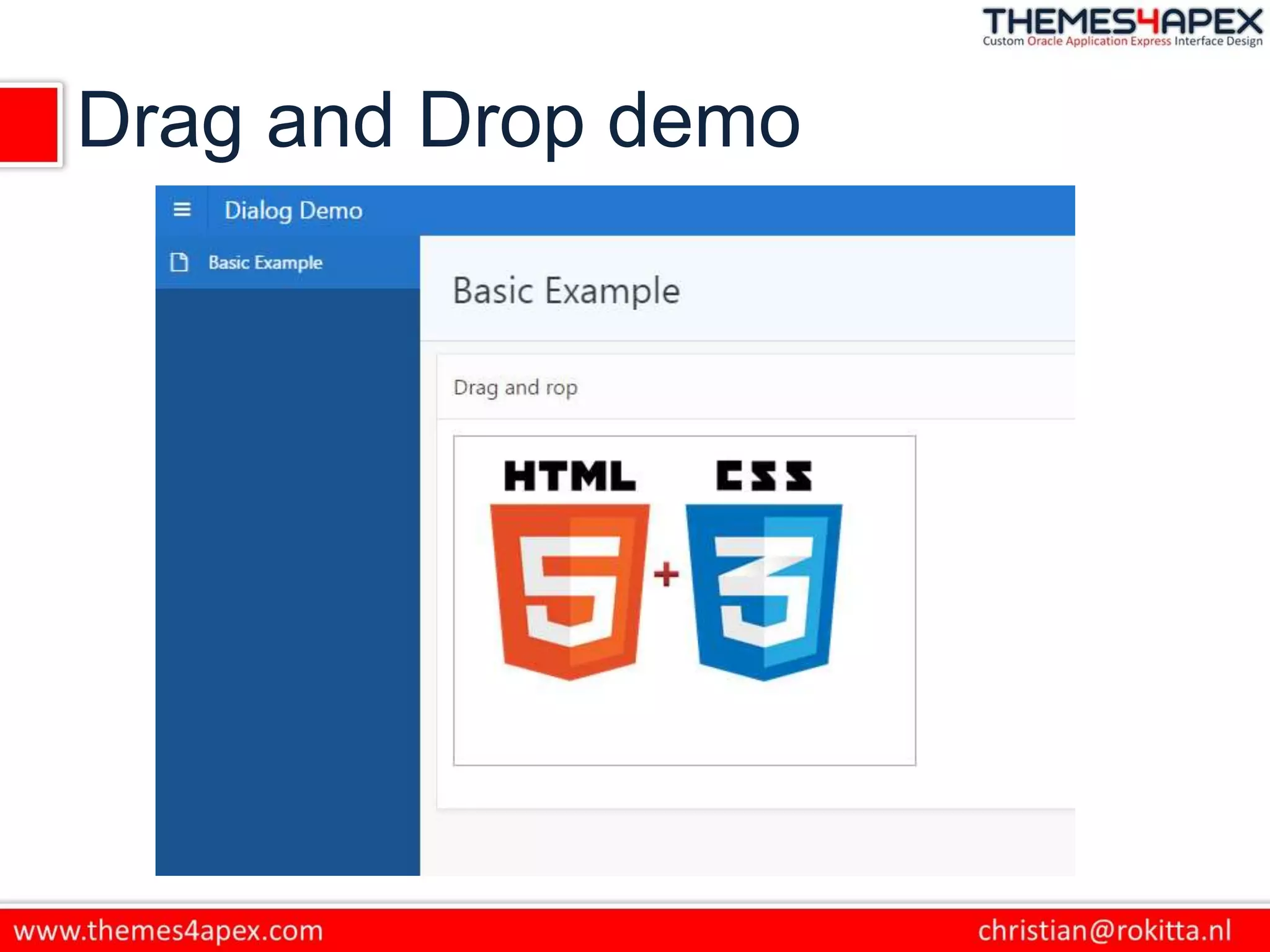 THEMES4APEX
Custom Oracle Application Express Interface Design

Drag and Drop demo

Dialog Demo

Basic Example

Basic Example

Drag and rop

HTML CSS

5 + 3

www.themes4apex.com christian@rokitta.nl